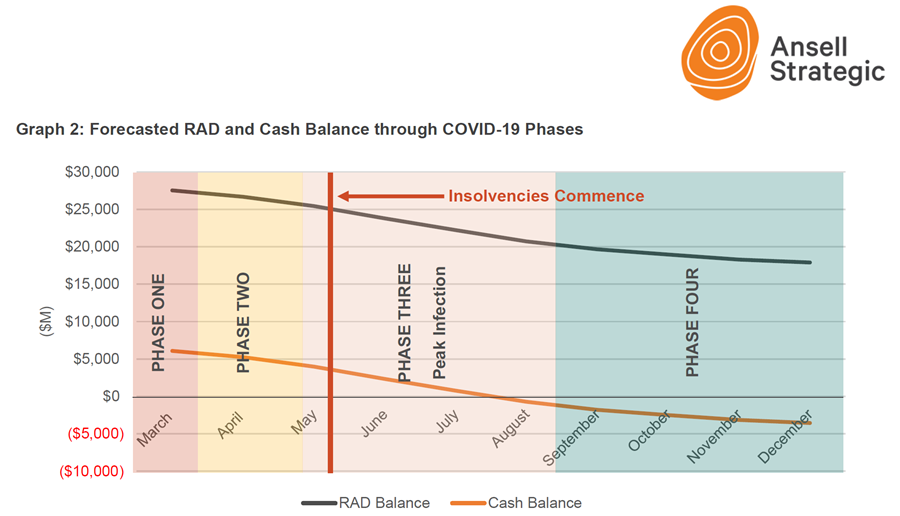 Ansell Strategic

Graph 2: Forecasted RAD and Cash Balance through COVID-19 Phases

$30,000
$25,000
$20,000
$15,000
$10,000
$5,000
$0
($5,000)
($10,000)

($M)

Insolvencies Commence

PHASE ONE
PHASE TWO
PHASE THREE
Peak Infection
PHASE FOUR

March
April
May
June
July
August
September
October
November
December

RAD Balance
Cash Balance